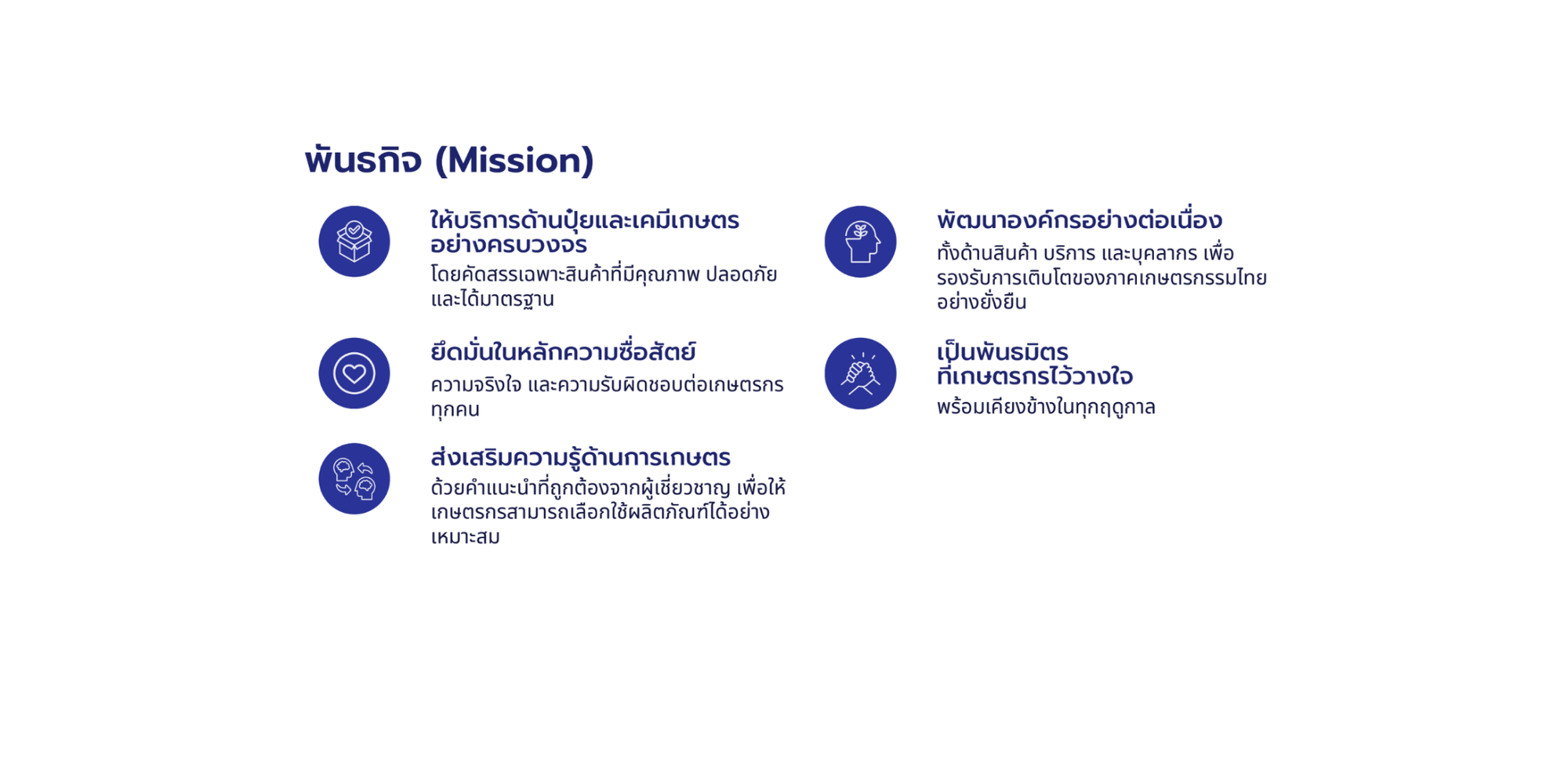 พันธกิจ (Mission)

ให้บริการด้านปุ๋ยและเคมีเกษตรอย่างครบวงจร
โดยคัดสรรเฉพาะสินค้าที่มีคุณภาพ ปลอดภัย และได้มาตรฐาน

ยึดมั่นในหลักความซื่อสัตย์
ความจริงใจ และความรับผิดชอบต่อเกษตรกรทุกคน

ส่งเสริมความรู้ด้านการเกษตร
ด้วยคำแนะนำที่ถูกต้องจากผู้เชี่ยวชาญ เพื่อให้เกษตรกรสามารถเลือกใช้ผลิตภัณฑ์ได้อย่างเหมาะสม

พัฒนาองค์กรอย่างต่อเนื่อง
ทั้งด้านสินค้า บริการ และบุคลากร เพื่อรองรับการเติบโตของภาคเกษตรกรรมไทยอย่างยั่งยืน

เป็นพันธมิตรที่เกษตรกรไว้วางใจ
พร้อมเคียงข้างในทุกฤดูกาล